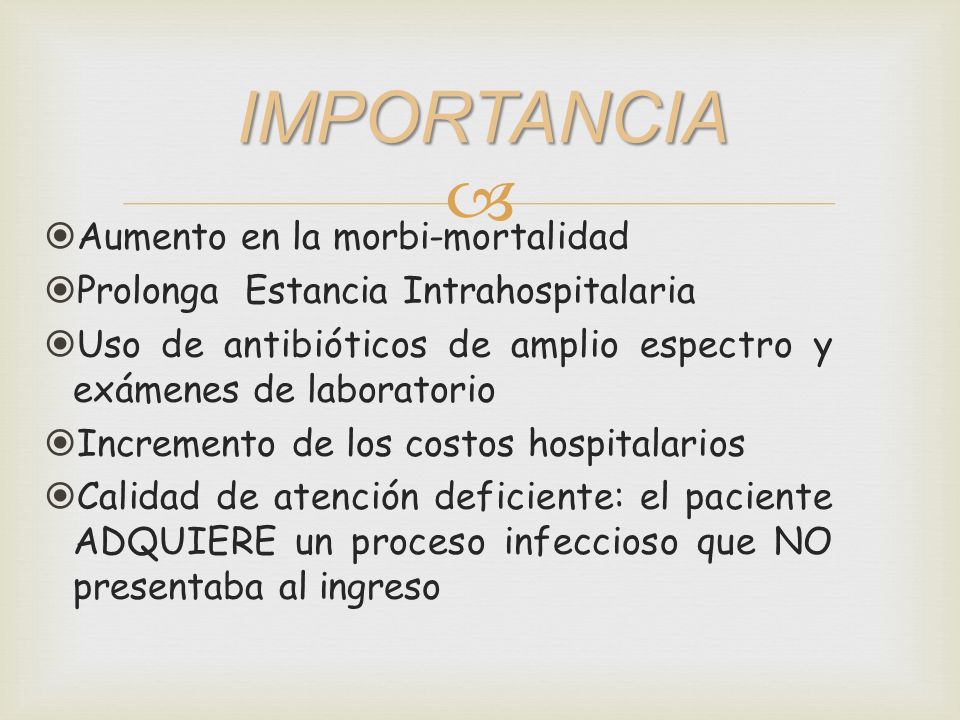 IMPORTANCIA

Aumento en la morbi-mortalidad

Prolonga Estancia Intrahospitalaria

Uso de antibióticos de amplio espectro y exámenes de laboratorio

Incremento de los costos hospitalarios

Calidad de atención deficiente: el paciente ADQUIERE un proceso infeccioso que NO presentaba al ingreso